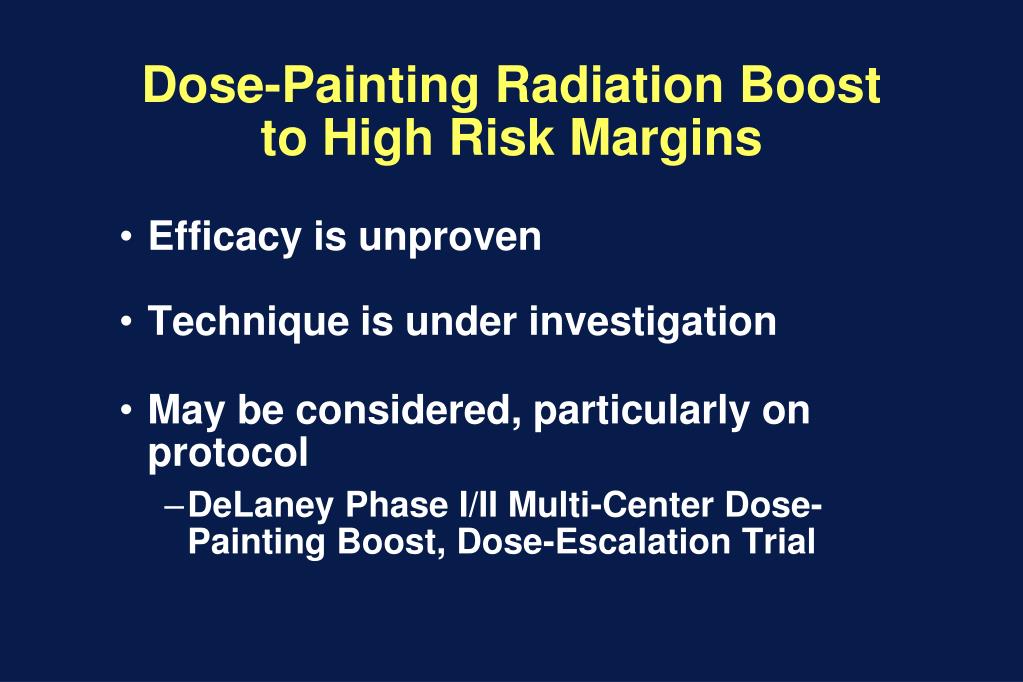 Dose-Painting Radiation Boost to High Risk Margins

• Efficacy is unproven

• Technique is under investigation

• May be considered, particularly on protocol

– DeLaney Phase I/II Multi-Center Dose-Painting Boost, Dose-Escalation Trial